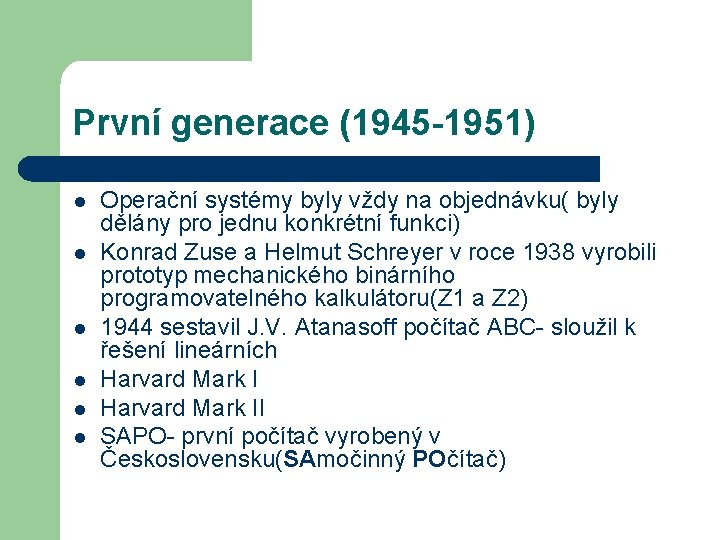 První generace (1945-1951)

- Operační systémy byly vždy na objednávku( byly dělány pro jednu konkrétní funkci)
- Konrad Zuse a Helmut Schreyer v roce 1938 vyrobili prototyp mechanického binárního programovatelného kalkulátoru(Z1 a Z2)
- 1944 sestavil J.V. Atanasoff počítač ABC- sloužil k řešení lineárních
- Harvard Mark I
- Harvard Mark II
- SAPO- první počítač vyrobený v Československu(SAmočinný POčítač)